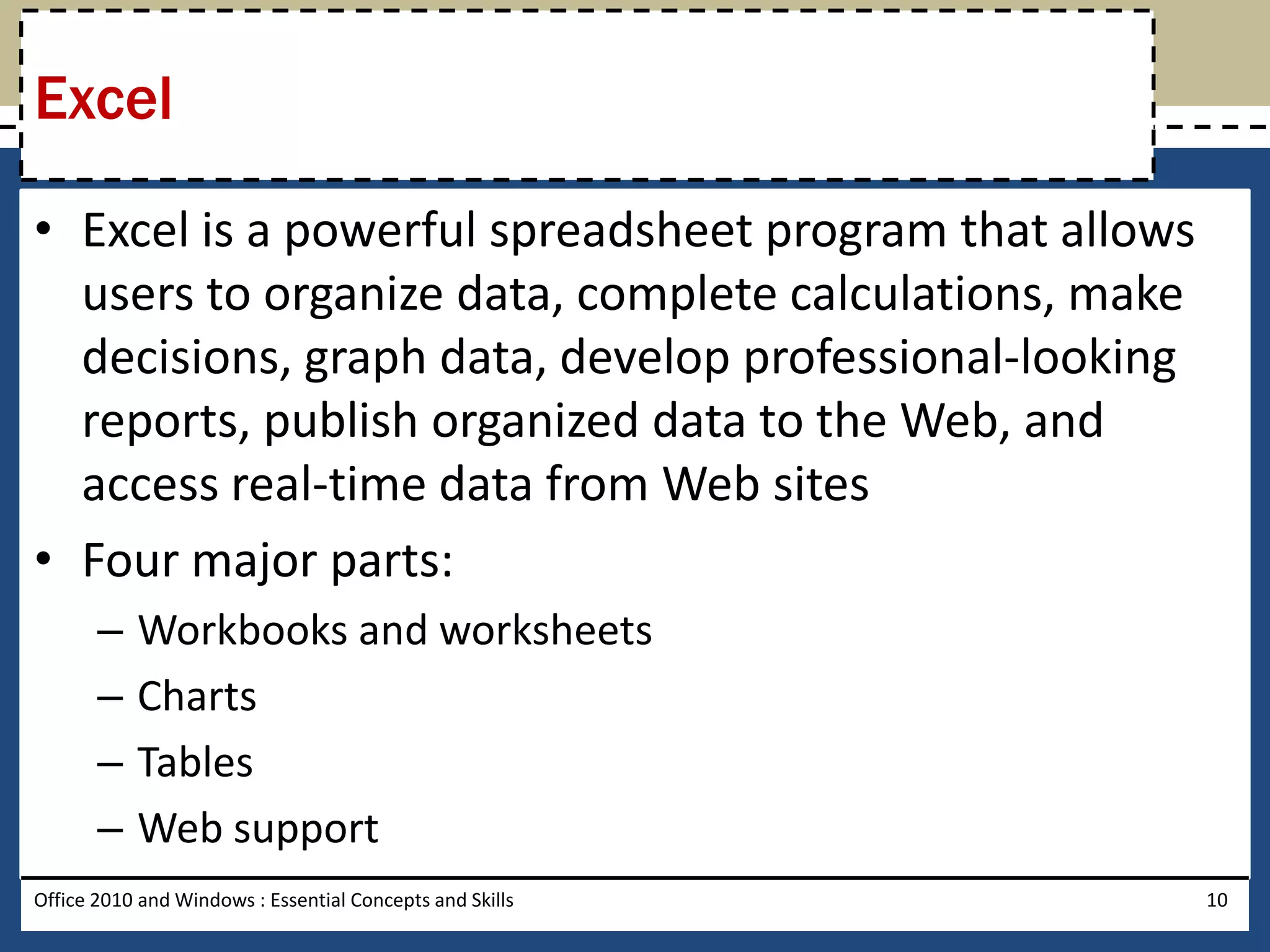 Excel

• Excel is a powerful spreadsheet program that allows users to organize data, complete calculations, make decisions, graph data, develop professional-looking reports, publish organized data to the Web, and access real-time data from Web sites

• Four major parts:
– Workbooks and worksheets
– Charts
– Tables
– Web support

Office 2010 and Windows : Essential Concepts and Skills

10